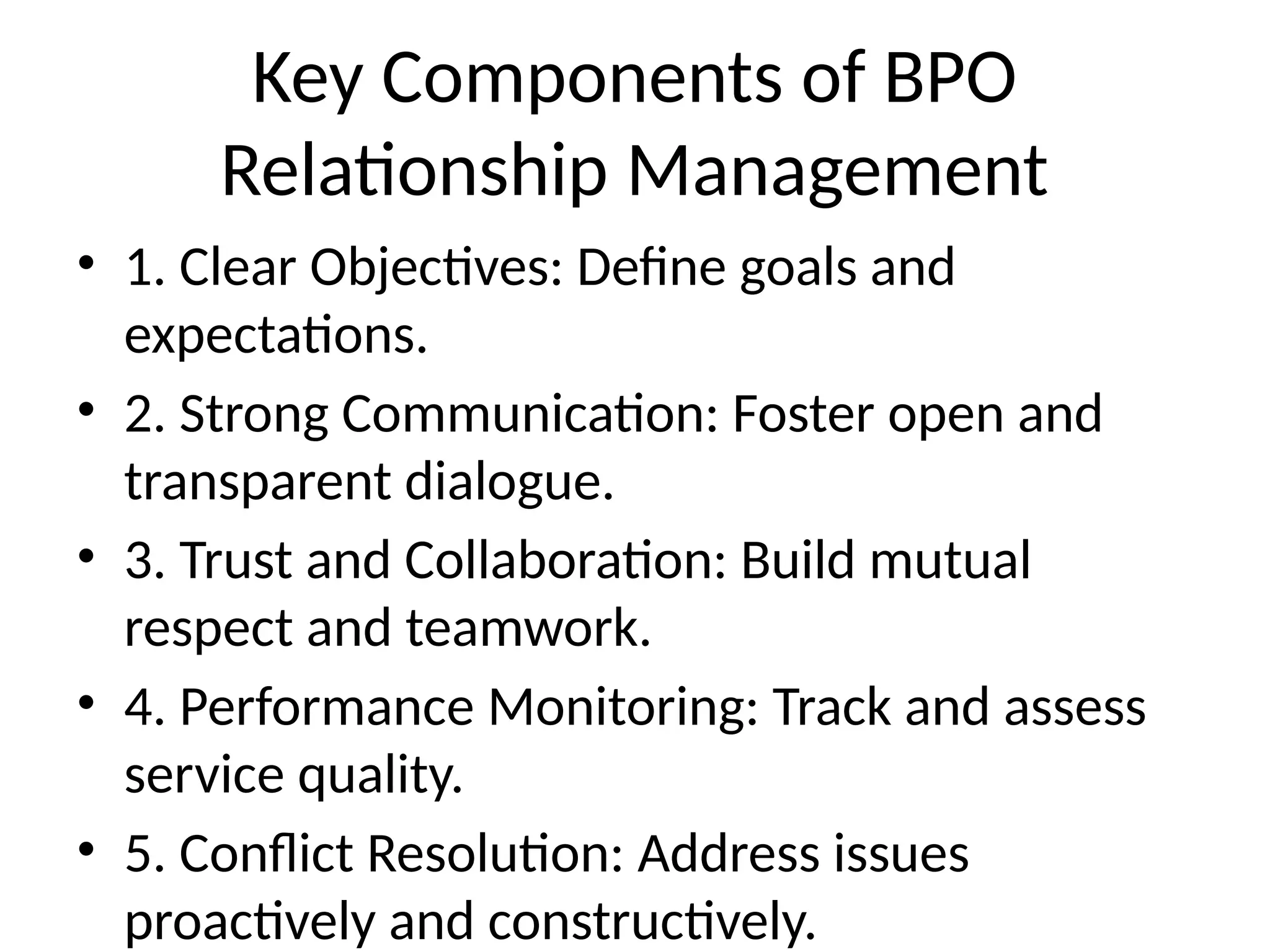 Key Components of BPO Relationship Management

• 1. Clear Objectives: Define goals and expectations.
• 2. Strong Communication: Foster open and transparent dialogue.
• 3. Trust and Collaboration: Build mutual respect and teamwork.
• 4. Performance Monitoring: Track and assess service quality.
• 5. Conflict Resolution: Address issues proactively and constructively.